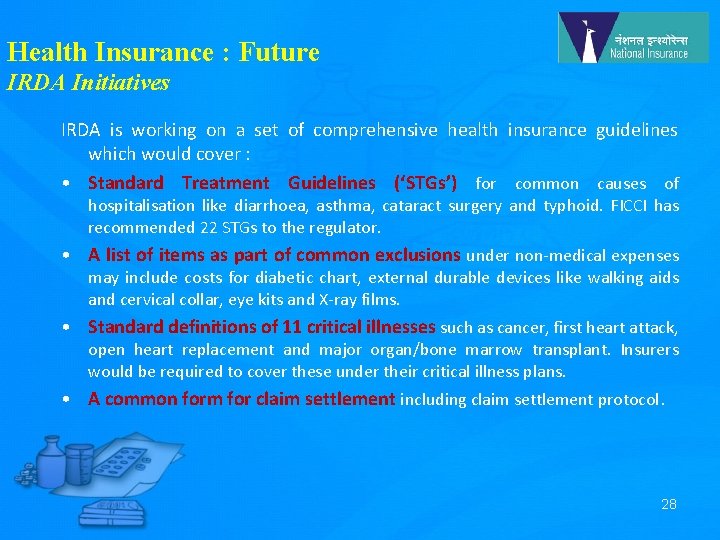 नेशनल इन्श्योरेन्स
National Insurance

Health Insurance : Future
IRDA Initiatives

IRDA is working on a set of comprehensive health insurance guidelines which would cover :

• Standard Treatment Guidelines ('STGs') for common causes of hospitalisation like diarrhoea, asthma, cataract surgery and typhoid. FICCI has recommended 22 STGs to the regulator.

• A list of items as part of common exclusions under non-medical expenses may include costs for diabetic chart, external durable devices like walking aids and cervical collar, eye kits and X-ray films.

• Standard definitions of 11 critical illnesses such as cancer, first heart attack, open heart replacement and major organ/bone marrow transplant. Insurers would be required to cover these under their critical illness plans.

• A common form for claim settlement including claim settlement protocol.

28